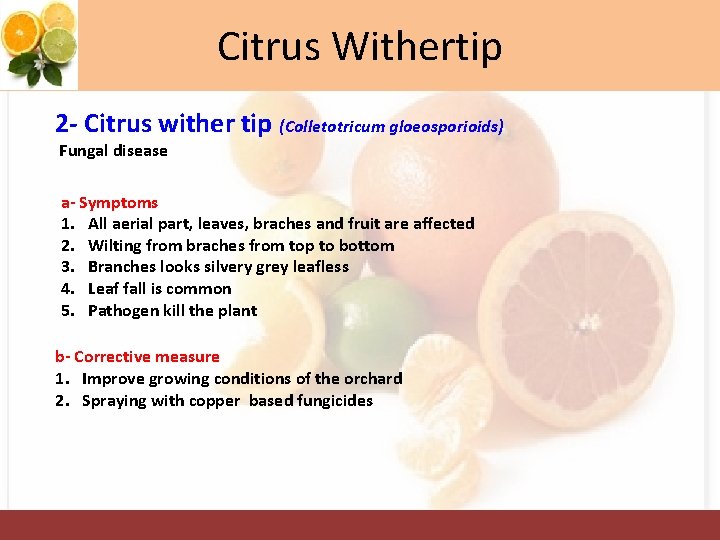 Citrus Withertip

2- Citrus wither tip (Colletotricum gloeosporioids)
Fungal disease

a- Symptoms
1. All aerial part, leaves, braches and fruit are affected
2. Wilting from braches from top to bottom
3. Branches looks silvery grey leafless
4. Leaf fall is common
5. Pathogen kill the plant

b- Corrective measure
1. Improve growing conditions of the orchard
2. Spraying with copper based fungicides